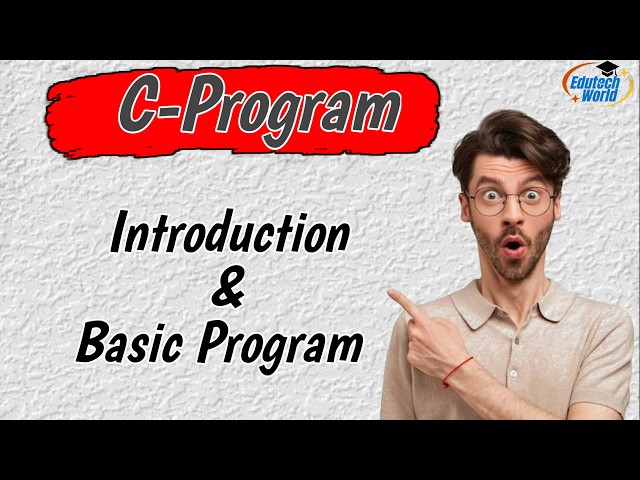 C-Program

Edutech World

Introduction
&
Basic Program